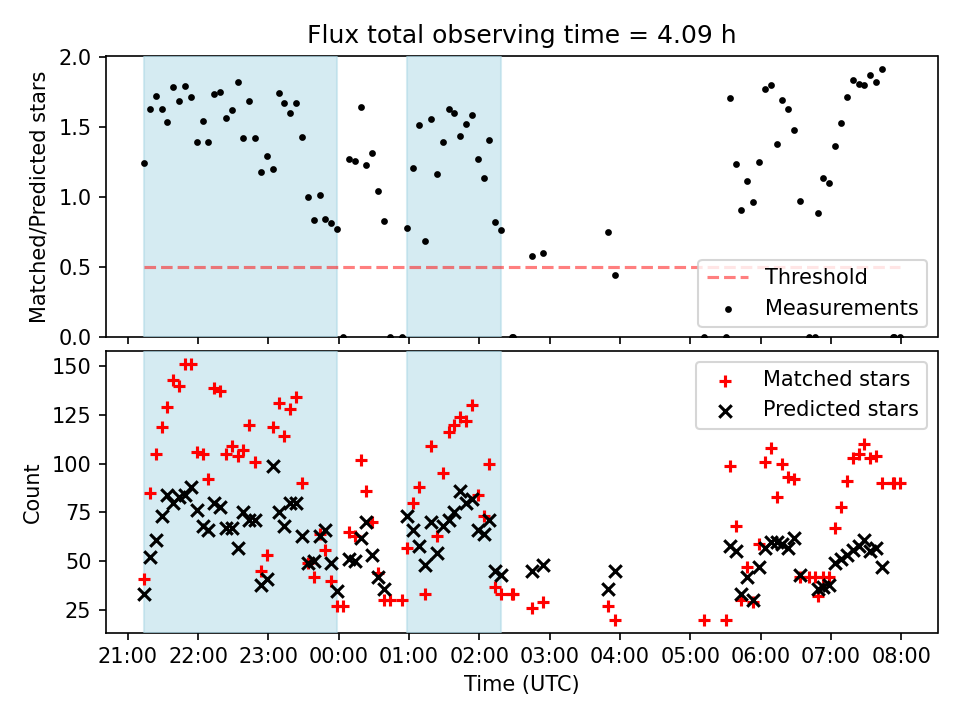 Flux total observing time = 4.09 h

Matched/Predicted stars

2.0
1.5
1.0
0.5
0.0

Threshold
Measurements

Count

150
125
100
75
50
25

Matched stars
Predicted stars

21:00 22:00 23:00 00:00 01:00 02:00 03:00 04:00 05:00 06:00 07:00 08:00

Time (UTC)